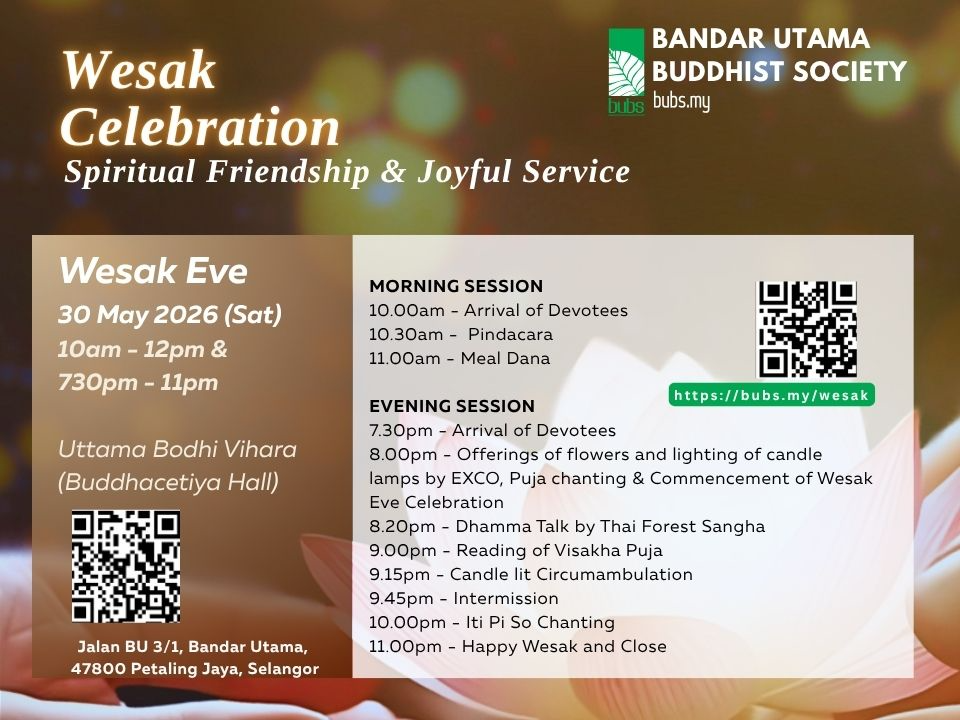 Wesak Celebration
Spiritual Friendship & Joyful Service

bubs
BANDAR UTAMA BUDDHIST SOCIETY
bubs.my

Wesak Eve
30 May 2026 (Sat)
10am - 12pm &
730pm - 11pm

Uttama Bodhi Vihara
(Buddhacetiya Hall)

Jalan BU 3/1, Bandar Utama,
47800 Petaling Jaya, Selangor

MORNING SESSION
10.00am - Arrival of Devotees
10.30am - Pindacara
11.00am - Meal Dana

https://bubs.my/wesak

EVENING SESSION
7.30pm - Arrival of Devotees
8.00pm - Offerings of flowers and lighting of candle lamps by EXCO, Puja chanting & Commencement of Wesak Eve Celebration
8.20pm - Dhamma Talk by Thai Forest Sangha
9.00pm - Reading of Visakha Puja
9.15pm - Candle lit Circumambulation
9.45pm - Intermission
10.00pm - Iti Pi So Chanting
11.00pm - Happy Wesak and Close